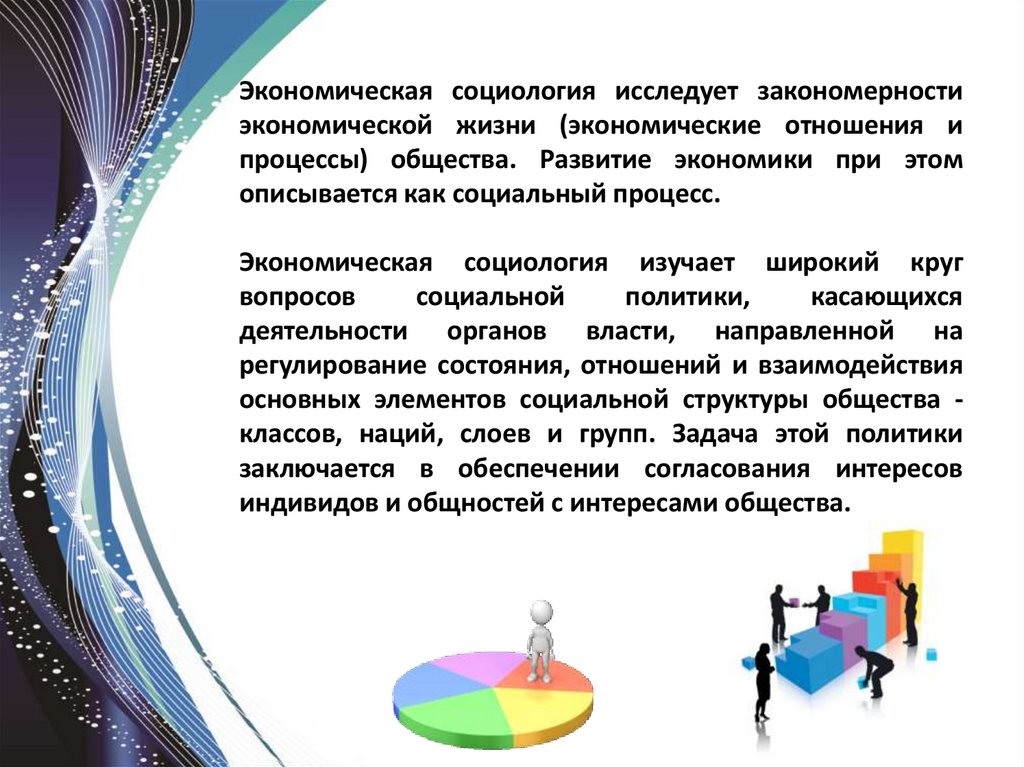 Экономическая социология исследует закономерности экономической жизни (экономические отношения и процессы) общества. Развитие экономики при этом описывается как социальный процесс.

Экономическая социология изучает широкий круг вопросов социальной политики, касающихся деятельности органов власти, направленной на регулирование состояния, отношений и взаимодействия основных элементов социальной структуры общества - классов, наций, слоев и групп. Задача этой политики заключается в обеспечении согласования интересов индивидов и общностей с интересами общества.